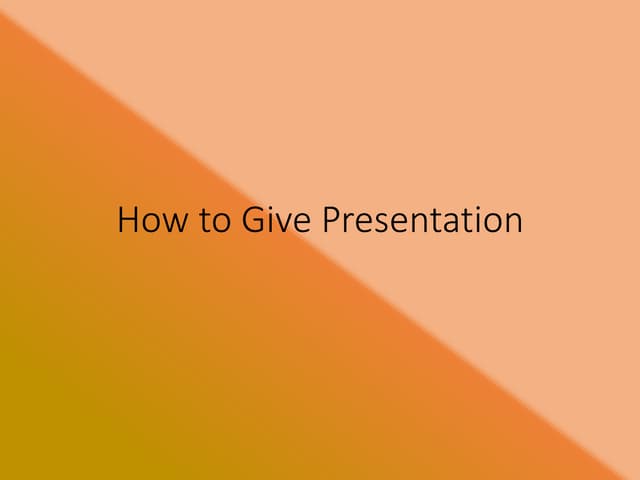 How to Give Presentation